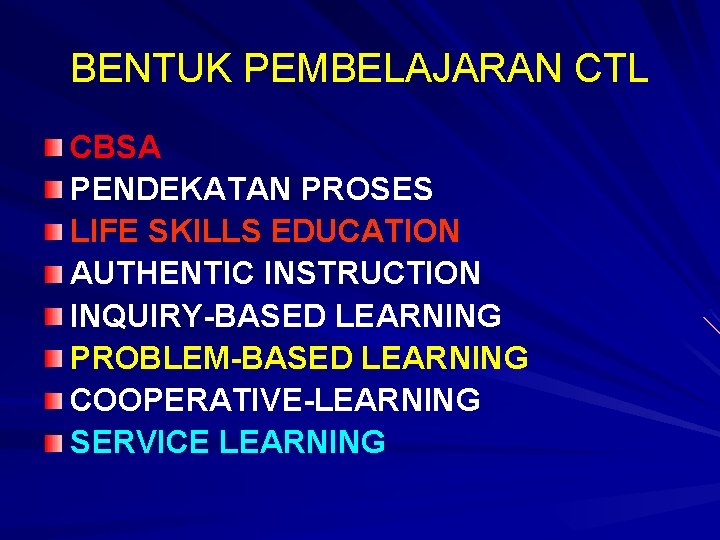 BENTUK PEMBELAJARAN CTL

- CBSA
- PENDEKATAN PROSES
- LIFE SKILLS EDUCATION
- AUTHENTIC INSTRUCTION
- INQUIRY-BASED LEARNING
- PROBLEM-BASED LEARNING
- COOPERATIVE-LEARNING
- SERVICE LEARNING